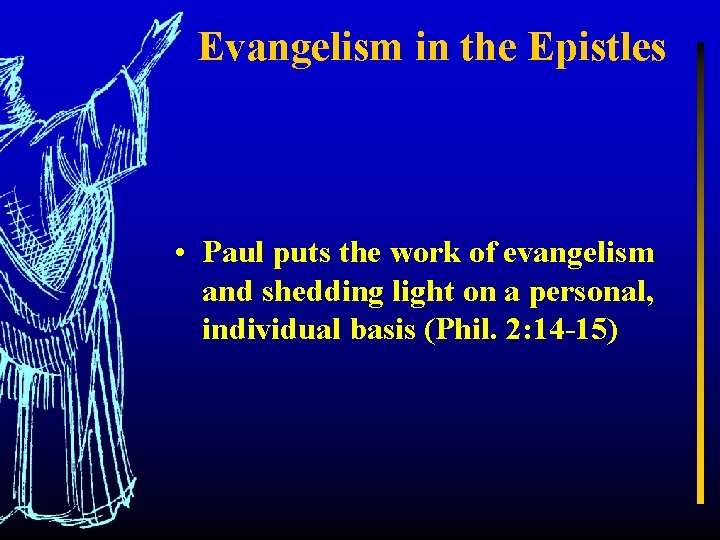 Evangelism in the Epistles

• Paul puts the work of evangelism and shedding light on a personal, individual basis (Phil. 2:14-15)